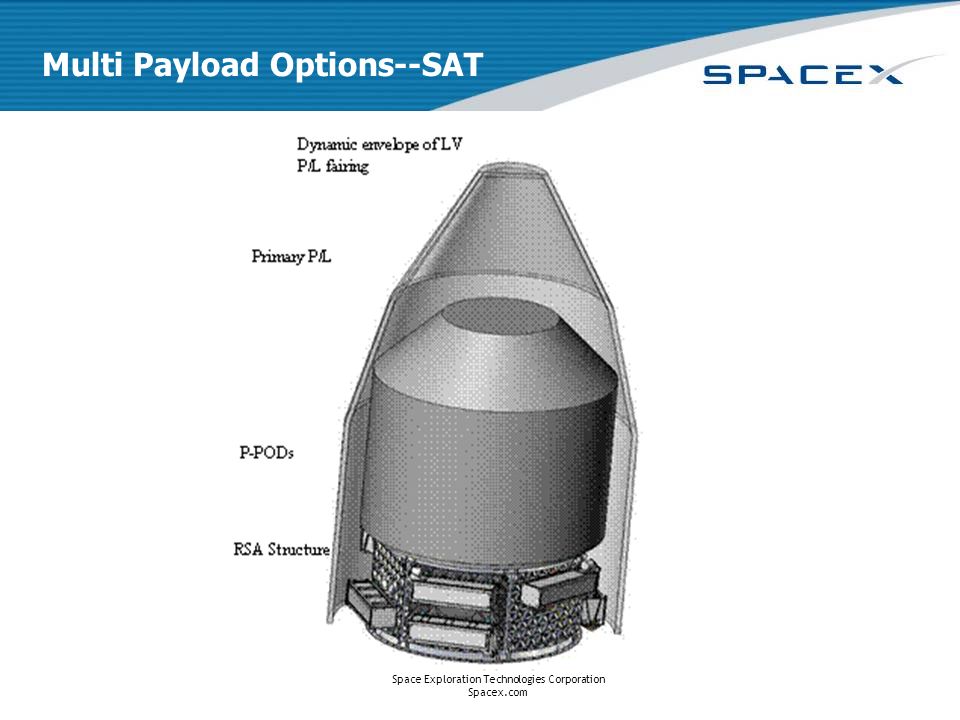 Multi Payload Options--SAT

SPACEX

Dynamic envelope of LV P/L fairing

Primary P/L

P-PODs

RSA Structure

Space Exploration Technologies Corporation
Spacex.com